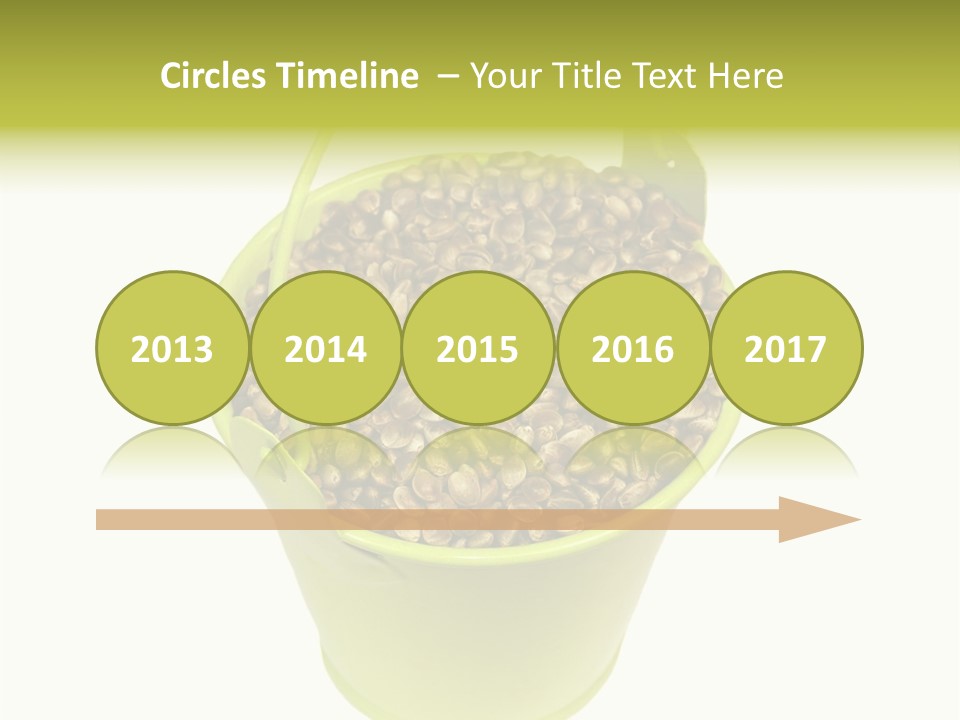 Circles Timeline – Your Title Text Here

2013

2014

2015

2016

2017